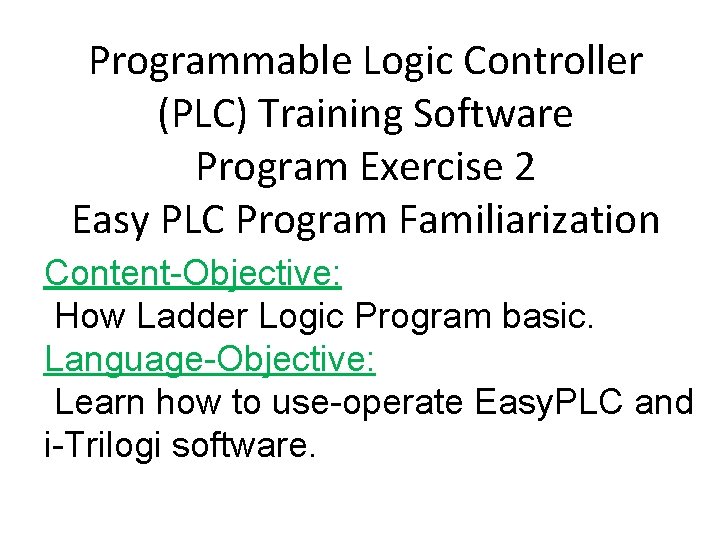 Programmable Logic Controller (PLC) Training Software
Program Exercise 2
Easy PLC Program Familiarization

Content-Objective:
How Ladder Logic Program basic.

Language-Objective:
Learn how to use-operate EasyPLC and i-Trilogi software.